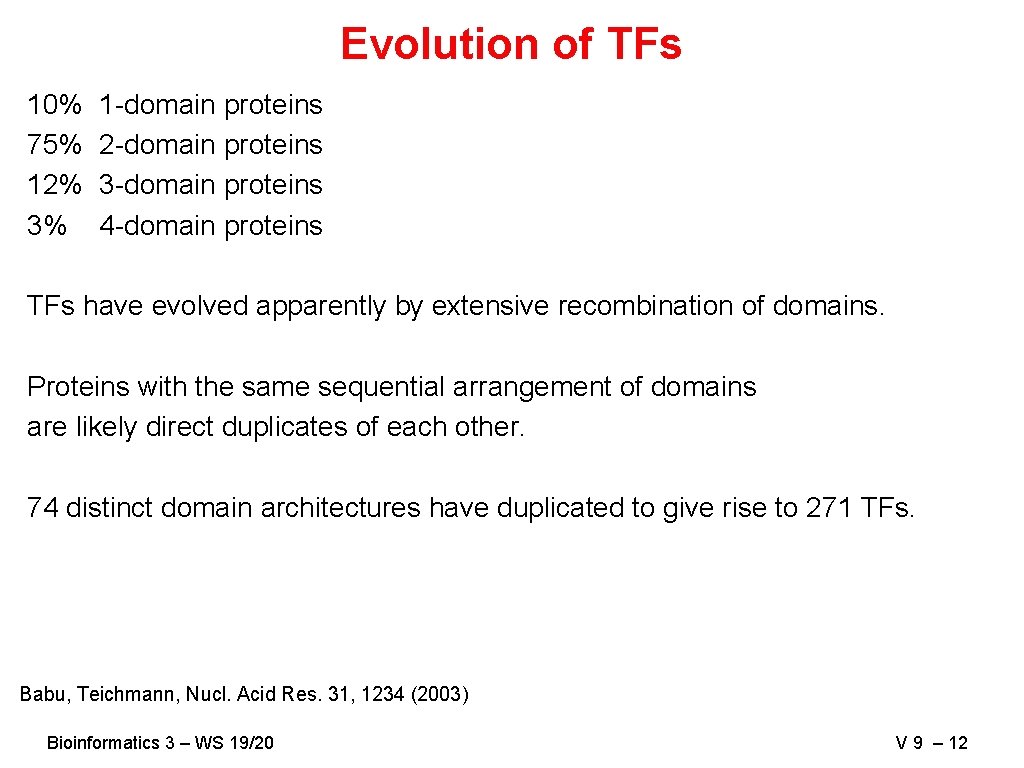 Evolution of TFs

10% 1-domain proteins
75% 2-domain proteins
12% 3-domain proteins
3% 4-domain proteins

TFs have evolved apparently by extensive recombination of domains.

Proteins with the same sequential arrangement of domains are likely direct duplicates of each other.

74 distinct domain architectures have duplicated to give rise to 271 TFs.

Babu, Teichmann, Nucl. Acid Res. 31, 1234 (2003)

Bioinformatics 3 – WS 19/20

V 9 – 12